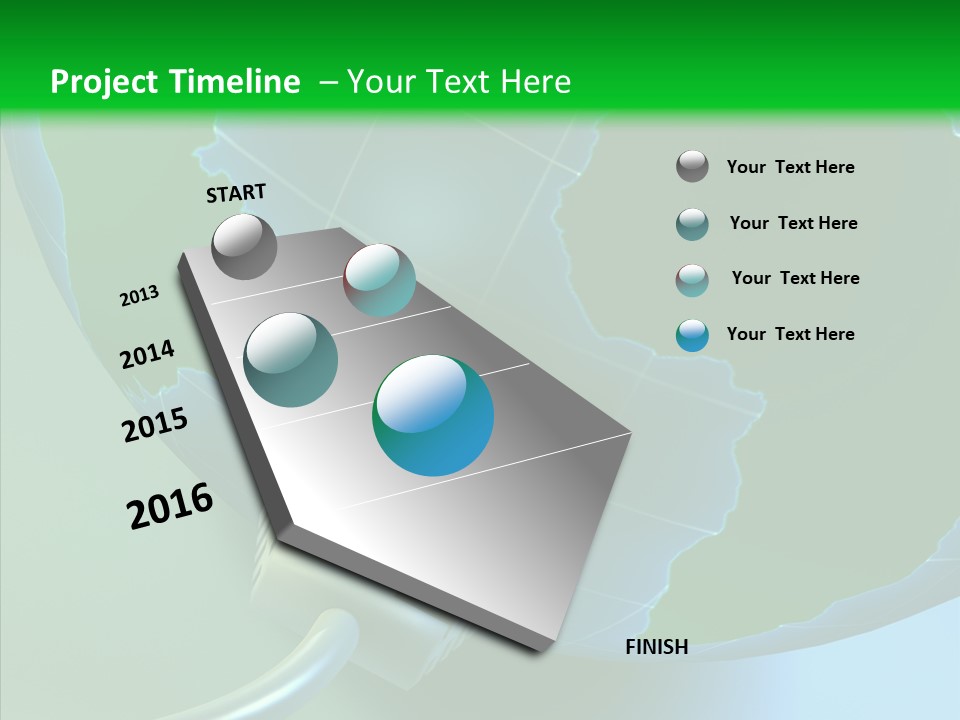 Project Timeline – Your Text Here

START

2013

2014

2015

2016

FINISH

Your Text Here

Your Text Here

Your Text Here

Your Text Here